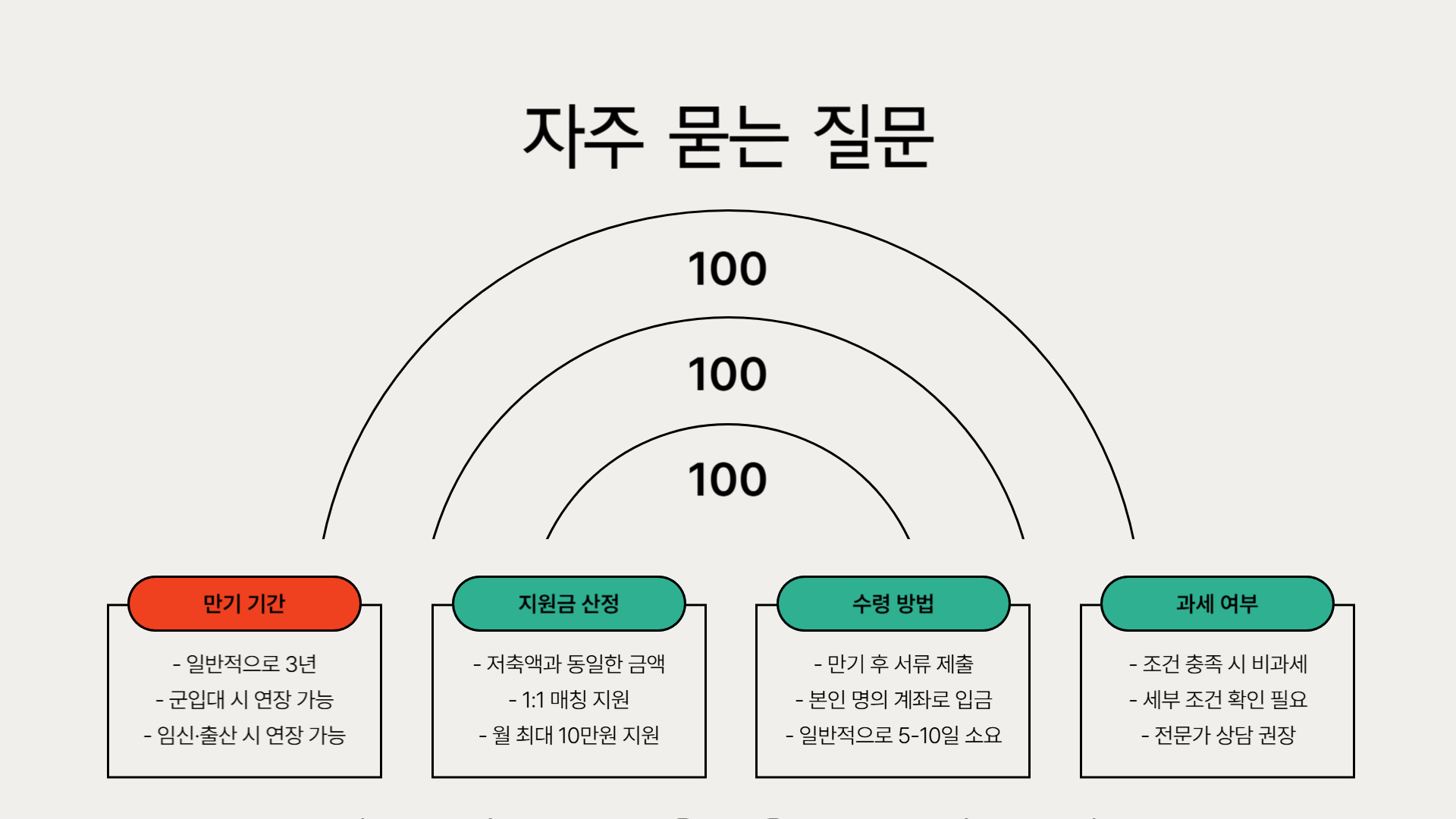 자주 묻는 질문

100

100

100

만기 기간

- 일반적으로 3년
- 군입대 시 연장 가능
- 임신·출산 시 연장 가능

지원금 산정

- 저축액과 동일한 금액
- 1:1 매칭 지원
- 월 최대 10만원 지원

수령 방법

- 만기 후 서류 제출
- 본인 명의 계좌로 입금
- 일반적으로 5-10일 소요

과세 여부

- 조건 충족 시 비과세
- 세부 조건 확인 필요
- 전문가 상담 권장